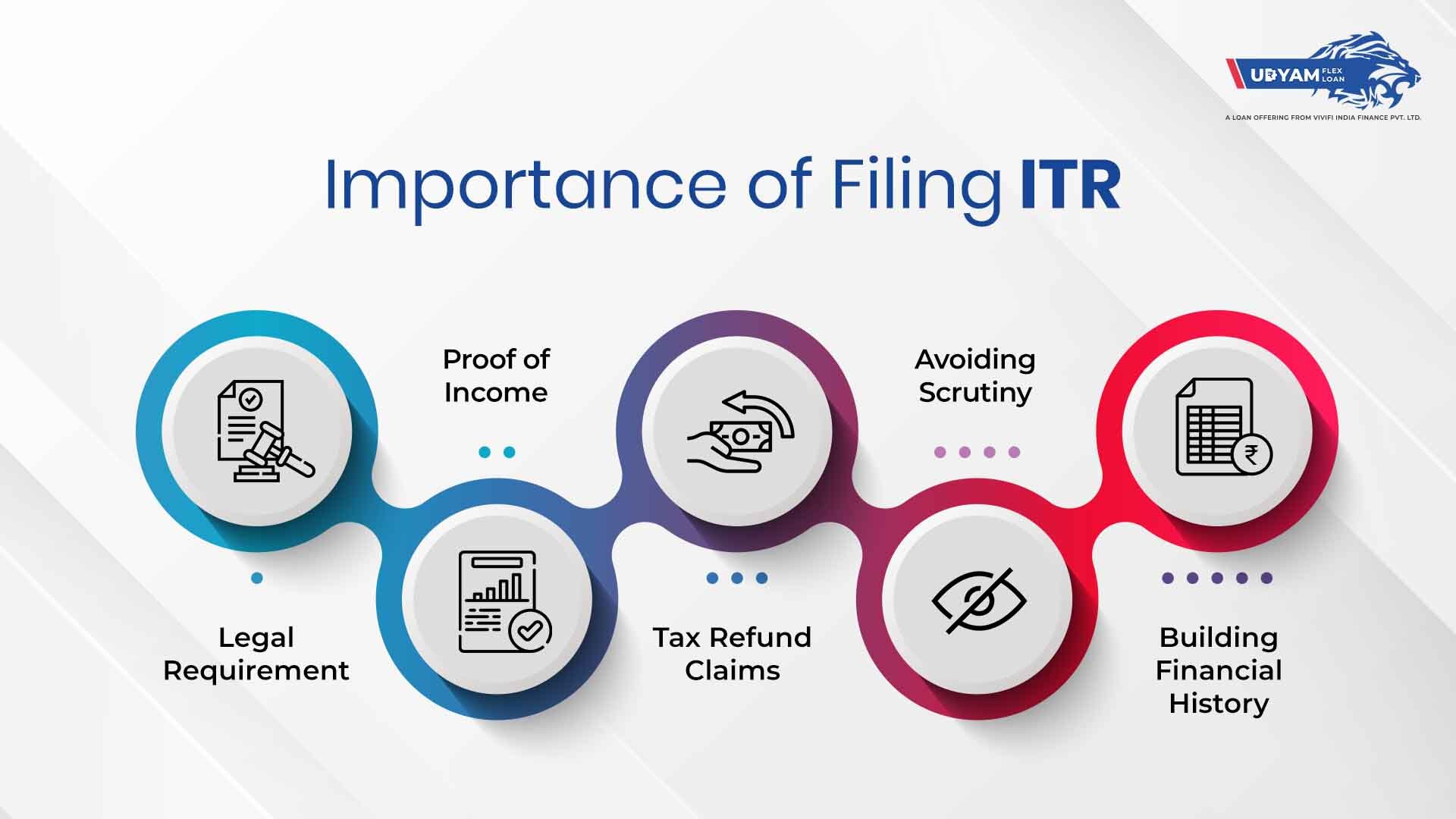 UDYAM FLEX LOAN
A LOAN OFFERING FROM VIVIFI INDIA FINANCE PVT. LTD.

Importance of Filing ITR

Legal Requirement

Proof of Income

Tax Refund Claims

Avoiding Scrutiny

Building Financial History